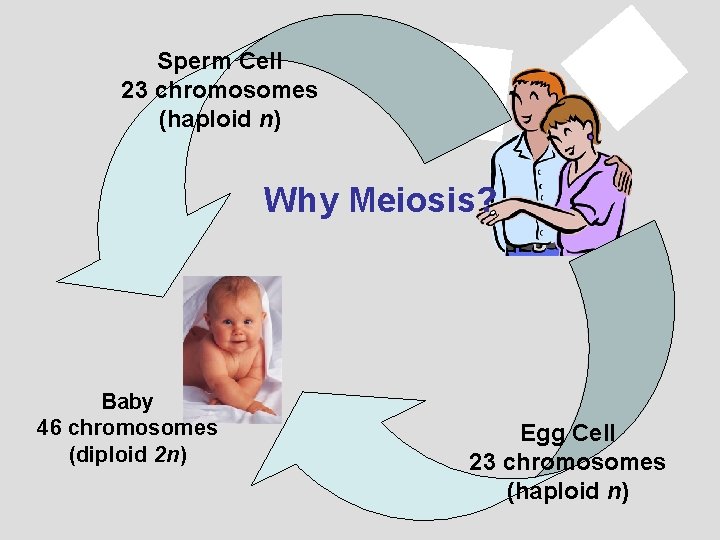 Sperm Cell
23 chromosomes
(haploid n)

Why Meiosis?

Baby
46 chromosomes
(diploid 2n)

Egg Cell
23 chromosomes
(haploid n)